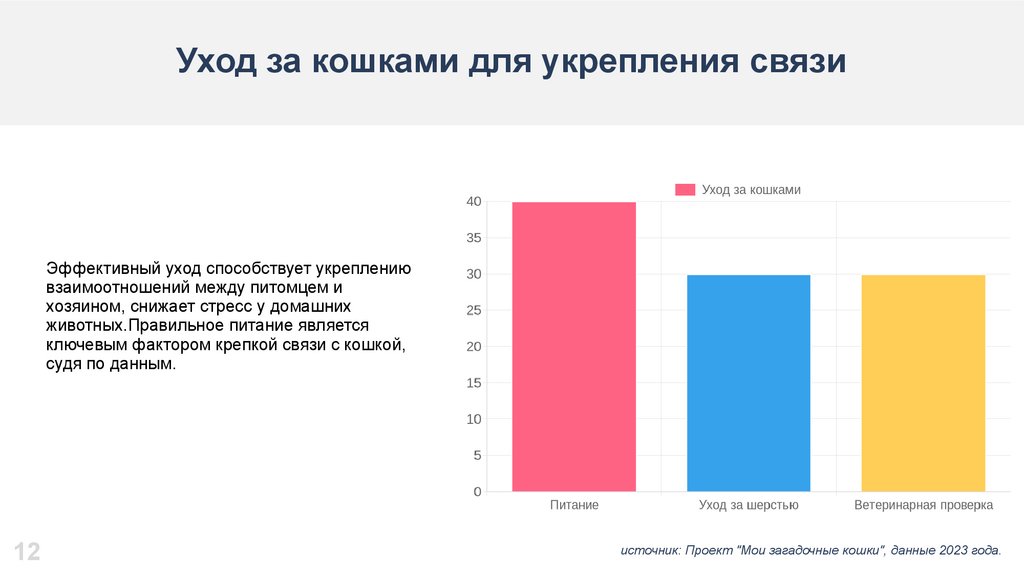 Уход за кошками для укрепления связи

Эффективный уход способствует укреплению взаимоотношений между питомцем и хозяином, снижает стресс у домашних животных.Правильное питание является ключевым фактором крепкой связи с кошкой, судя по данным.

Уход за кошками

40
35
30
25
20
15
10
5
0

Питание
Уход за шерстью
Ветеринарная проверка

12

источник: Проект "Мои загадочные кошки", данные 2023 года.